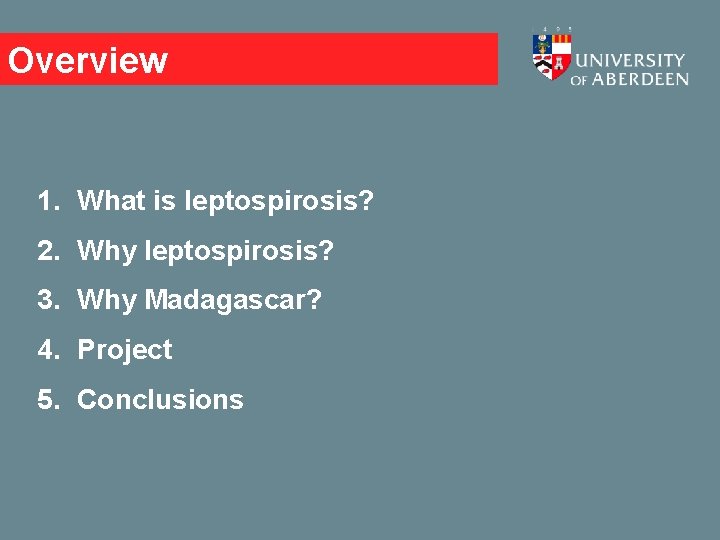 Overview

UNIVERSITY OF ABERDEEN

1. What is leptospirosis?
2. Why leptospirosis?
3. Why Madagascar?
4. Project
5. Conclusions